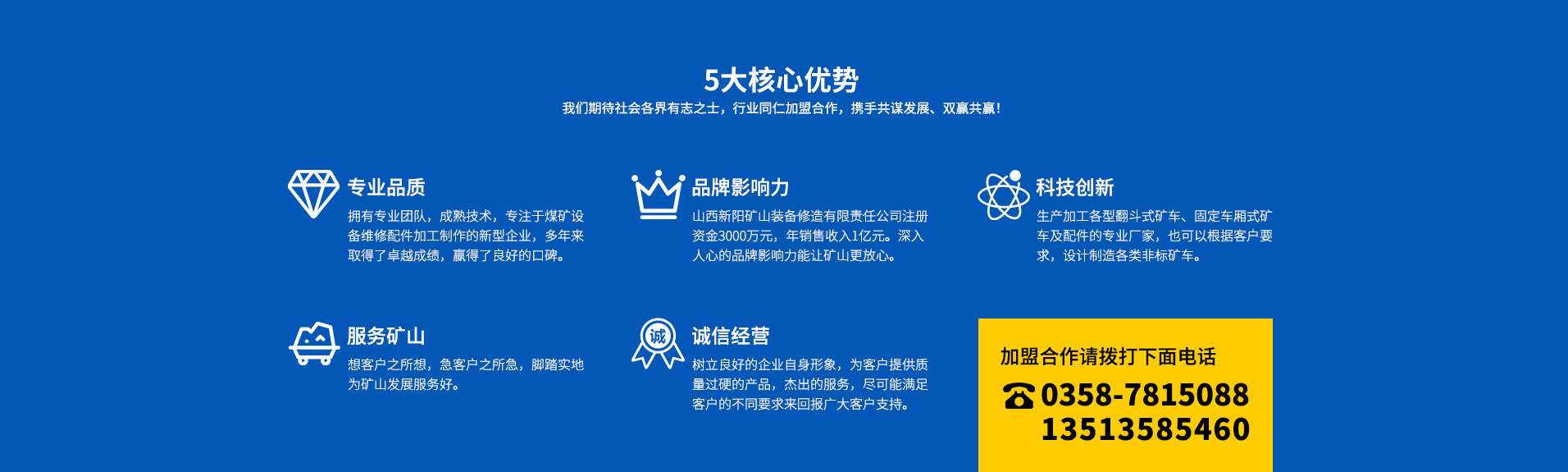 5大核心优势

我们期待社会各界有志之士，行业同仁加盟合作，携手共谋发展、双赢共赢！

专业品质

拥有专业团队，成熟技术，专注于煤矿设备维修配件加工制作的新型企业，多年来取得了卓越成绩，赢得了良好的口碑。

品牌影响力

山西新阳矿山装备修造有限责任公司注册资金3000万元，年销售收入1亿元。深入人心的品牌影响力能让矿山更放心。

科技创新

生产加工各型翻斗式矿车、固定车厢式矿车及配件的专业厂家，也可以根据客户要求，设计制造各类非标矿车。

服务矿山

想客户之所想，急客户之所急，脚踏实地为矿山发展服务好。

诚

诚信经营

树立良好的企业自身形象，为客户提供质量过硬的产品，杰出的服务，尽可能满足客户的不同要求来回报广大客户支持。

加盟合作请拨打下面电话

0358-7815088
13513585460